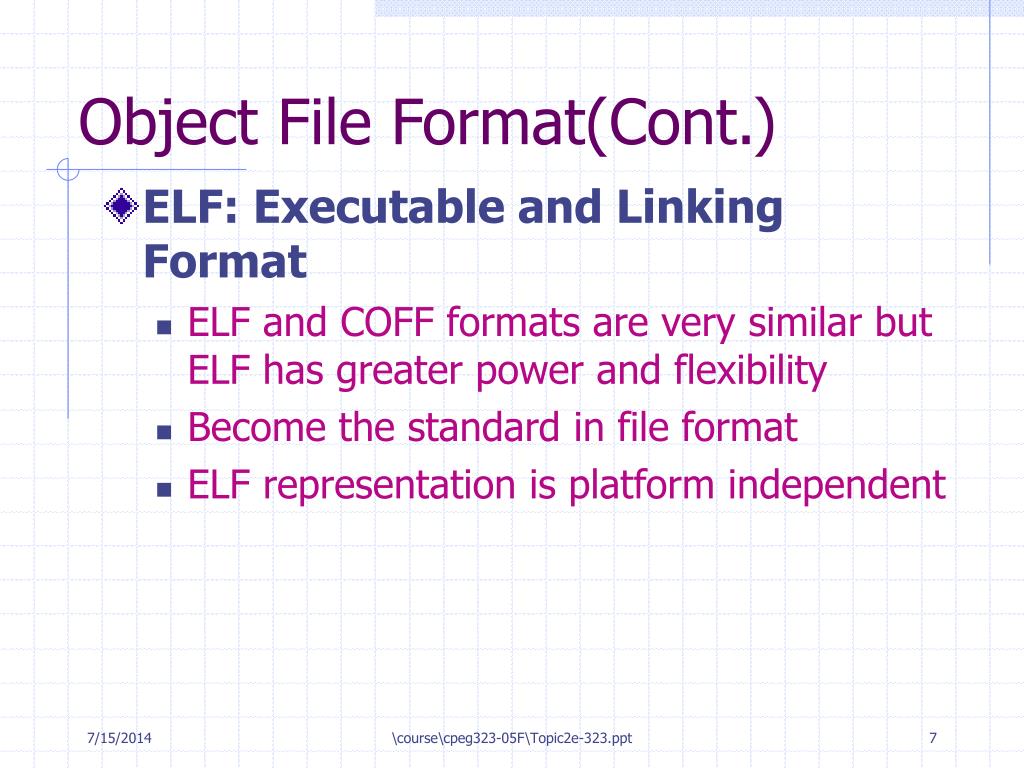 Object File Format(Cont.)

ELF: Executable and Linking Format

- ELF and COFF formats are very similar but ELF has greater power and flexibility
- Become the standard in file format
- ELF representation is platform independent

7/15/2014

\course\cpeg323-05F\Topic2e-323.ppt

7